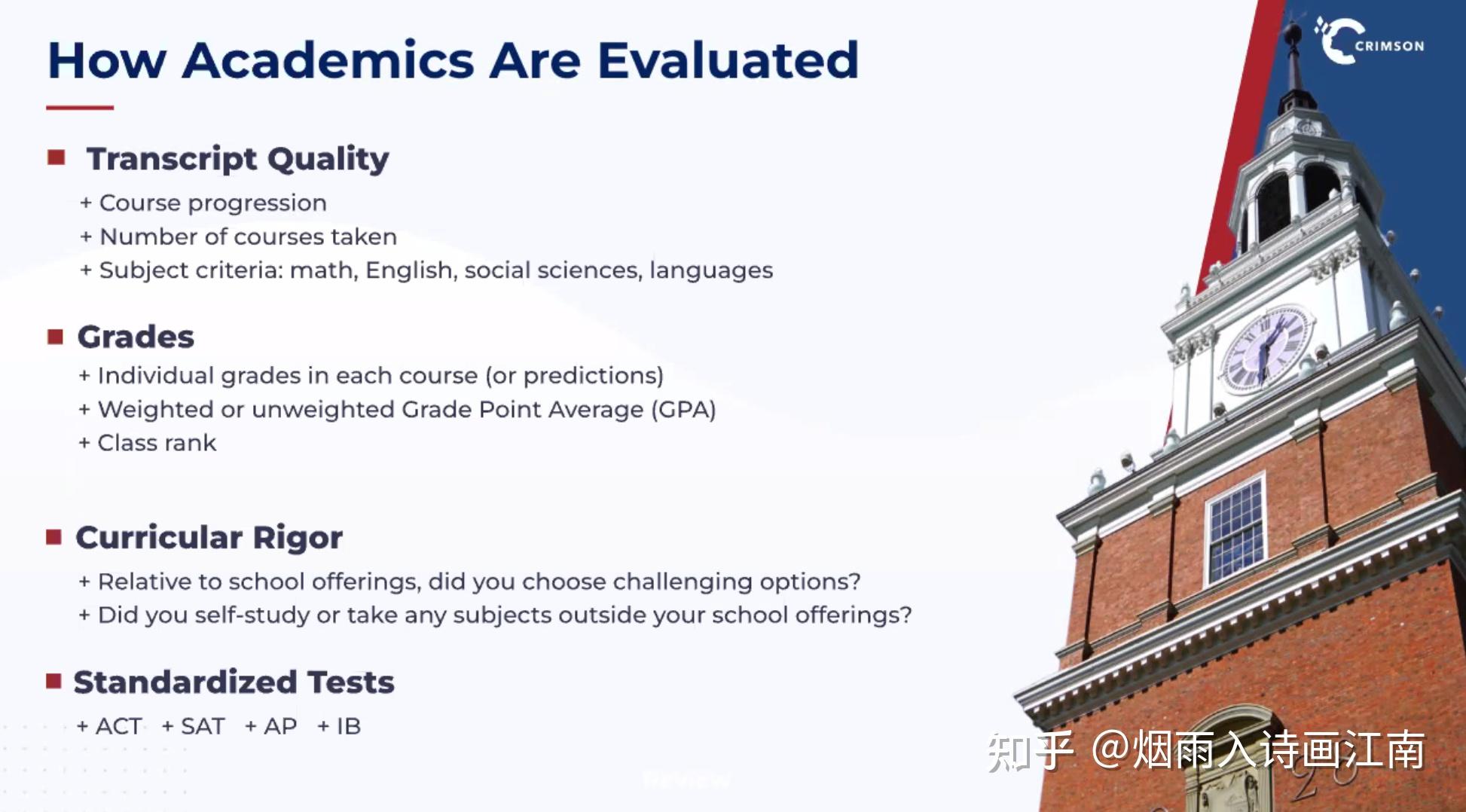 How Academics Are Evaluated

CRIMSON

Transcript Quality

+ Course progression
+ Number of courses taken
+ Subject criteria: math, English, social sciences, languages

Grades

+ Individual grades in each course (or predictions)
+ Weighted or unweighted Grade Point Average (GPA)
+ Class rank

Curricular Rigor

+ Relative to school offerings, did you choose challenging options?
+ Did you self-study or take any subjects outside your school offerings?

Standardized Tests

+ ACT + SAT + AP + IB

知乎 @烟雨入诗画江南